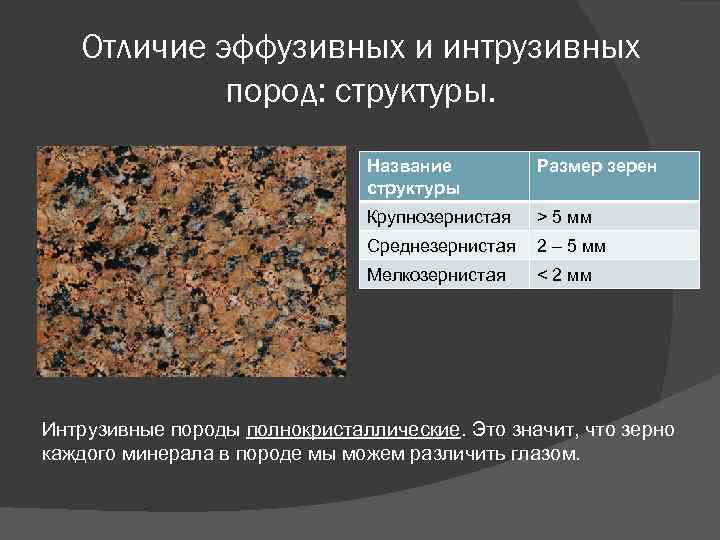 Отличие эффузивных и интрузивных пород: структуры.

| Название структуры | Размер зерен |
|---|---|
| Крупнозернистая | > 5 мм |
| Среднезернистая | 2 – 5 мм |
| Мелкозернистая | < 2 мм |

Интрузивные породы полнокристаллические. Это значит, что зерно каждого минерала в породе мы можем различить глазом.